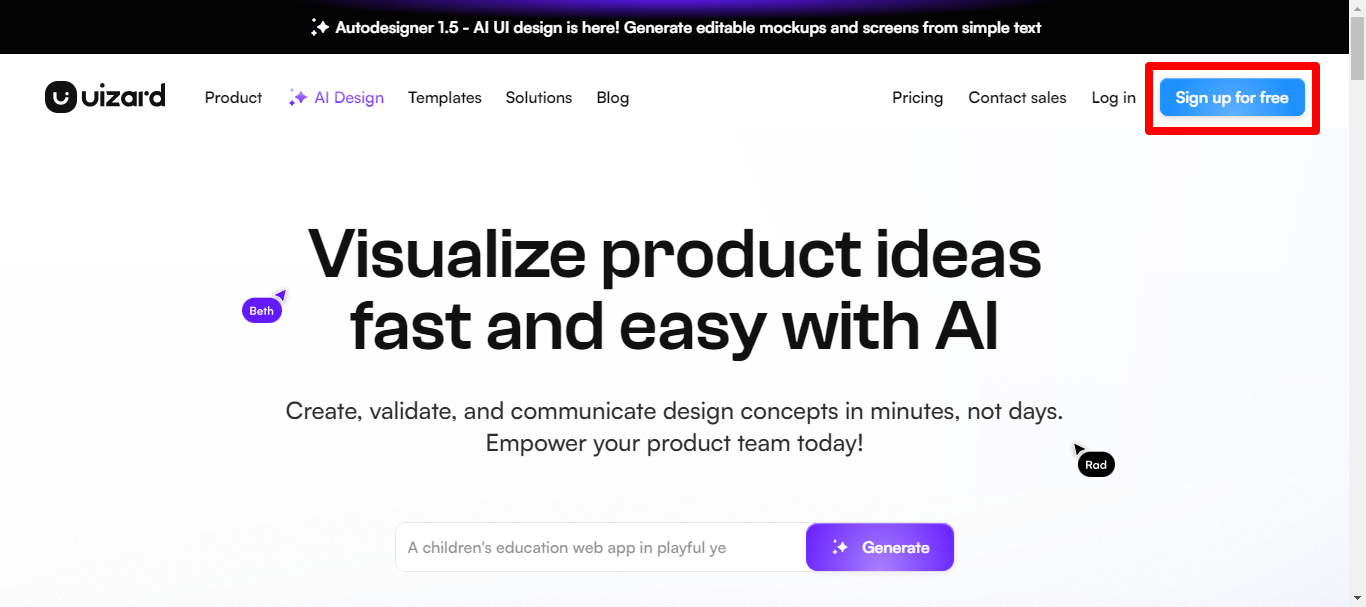 Autodesigner 1.5 - AI UI design is here! Generate editable mockups and screens from simple text

uizard Product AI Design Templates Solutions Blog Pricing Contact sales Log in Sign up for free

Visualize product ideas fast and easy with AI

Beth

Create, validate, and communicate design concepts in minutes, not days. Empower your product team today!

Rad

A children's education web app in playful ye

Generate